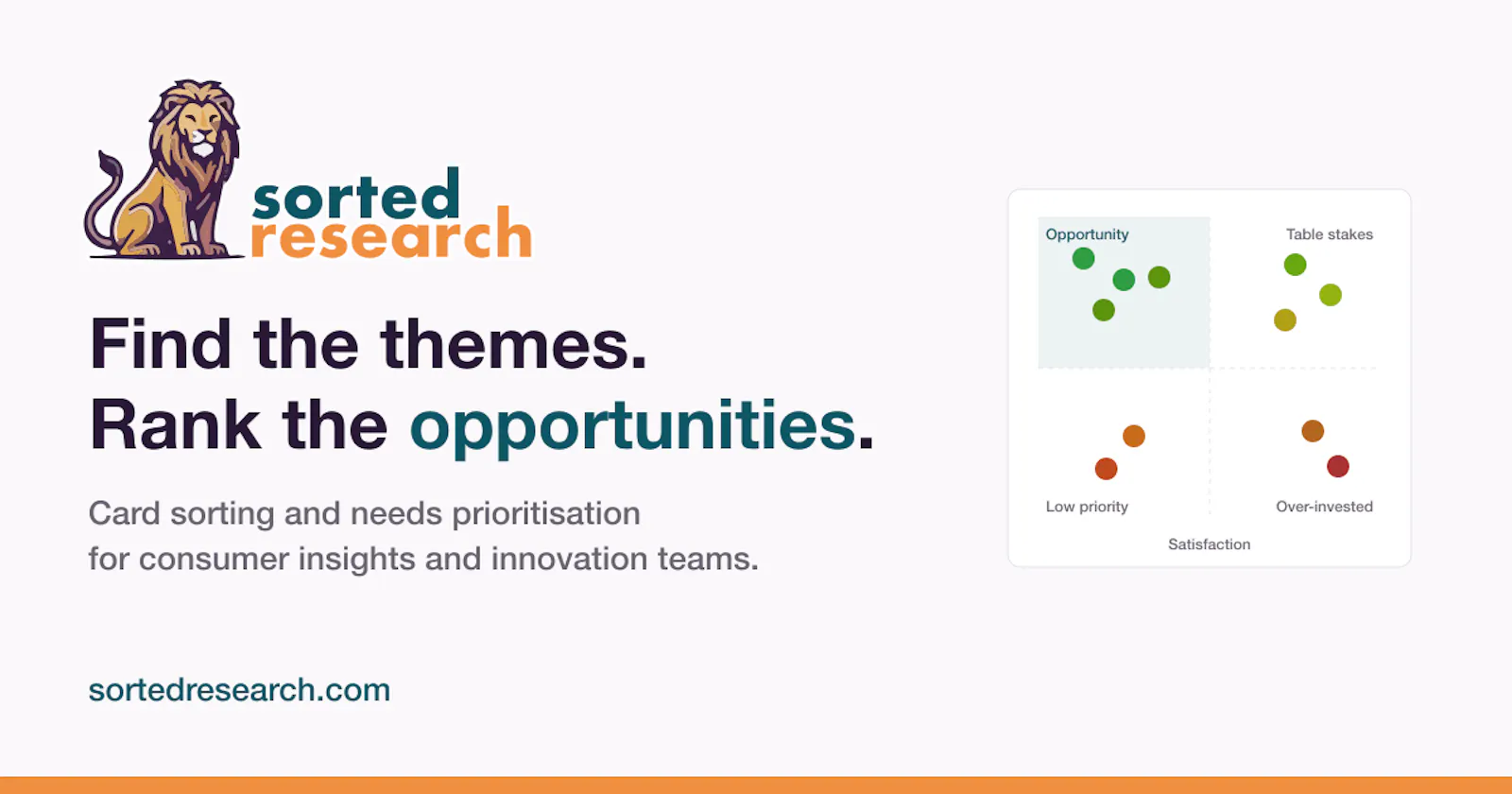 sorted research

Find the themes.
Rank the opportunities.

Card sorting and needs prioritisation for consumer insights and innovation teams.

sortedresearch.com

Opportunity

Table stakes

Low priority

Over-invested

Satisfaction